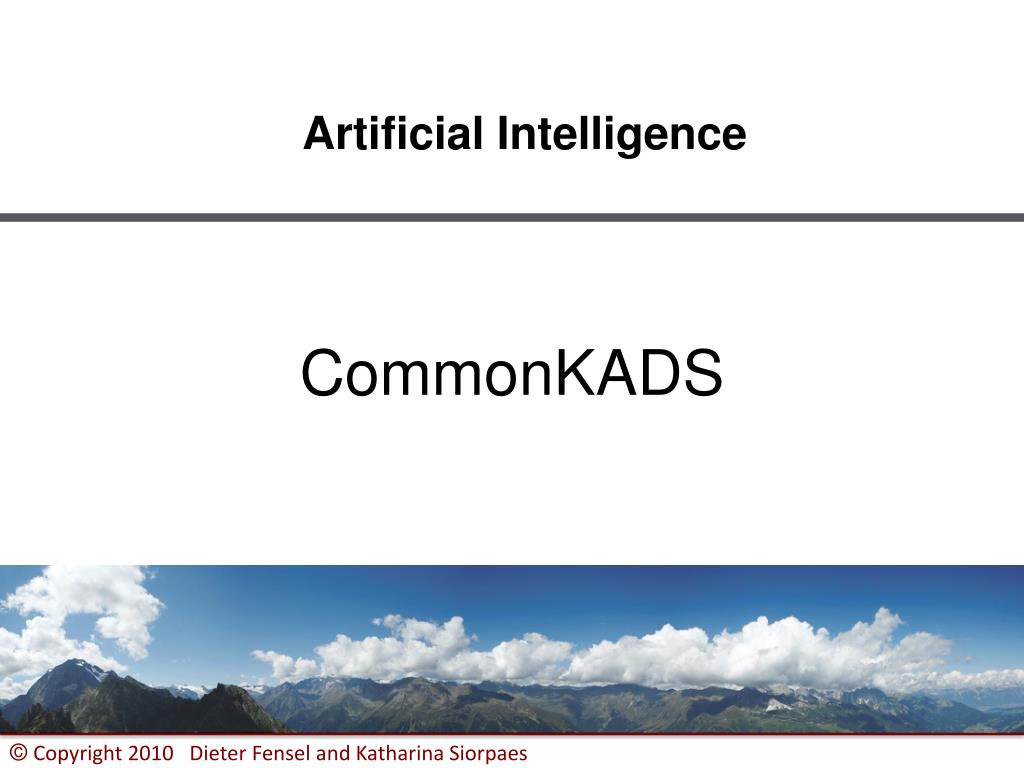 Artificial Intelligence

CommonKADS

© Copyright 2010 Dieter Fensel and Katharina Siorpaes